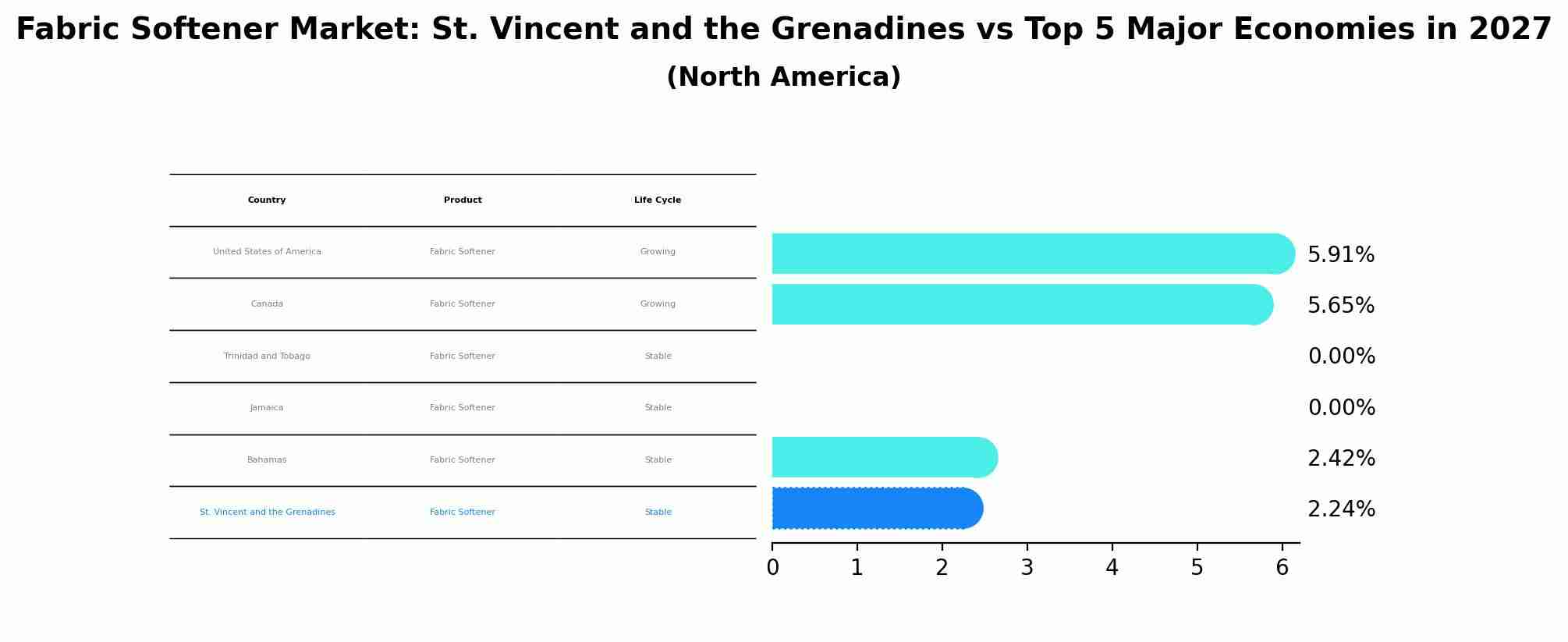 Fabric Softener Market: St. Vincent and the Grenadines vs Top 5 Major Economies in 2027
(North America)

| Country | Product | Life Cycle |
|---|---|---|
| United States of America | Fabric Softener | Growing |
| Canada | Fabric Softener | Growing |
| Trinidad and Tobago | Fabric Softener | Stable |
| Jamaica | Fabric Softener | Stable |
| Bahamas | Fabric Softener | Stable |
| St. Vincent and the Grenadines | Fabric Softener | Stable |

5.91%
5.65%
0.00%
0.00%
2.42%
2.24%

0 1 2 3 4 5 6